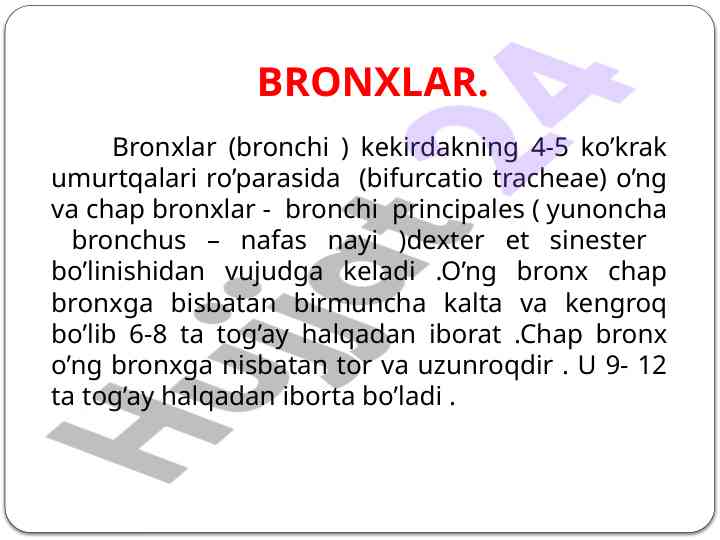 BRONXLAR.

Bronxlar (bronchi ) kekirdakning 4-5 ko’krak umurtqalari ro’parasida (bifurcatio tracheae) o’ng va chap bronxlar - bronchi principales ( yunoncha bronchus – nafas nayi )dexter et sinester bo’linishidan vujudga keladi .O’ng bronx chap bronxga bisbatan birmuncha kalta va kengroq bo’lib 6-8 ta tog’ay halqadan iborat .Chap bronx o’ng bronxga nisbatan tor va uzunroqdir . U 9- 12 ta tog’ay halqadan iborta bo’ladi .

Hujjat24